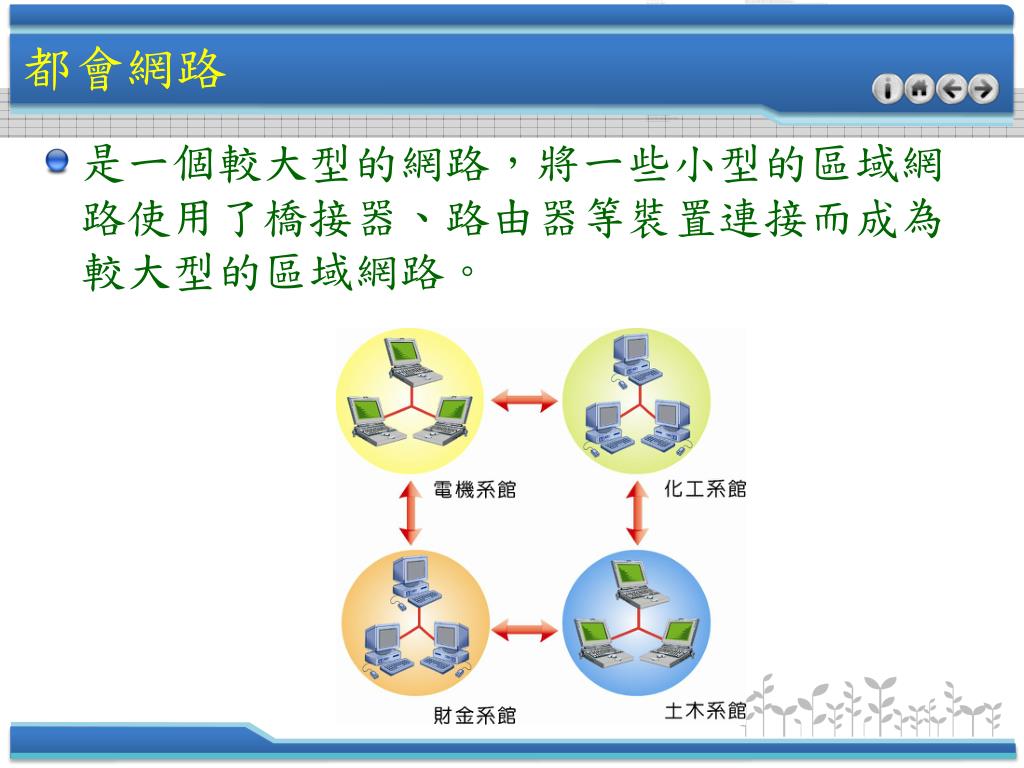 都會網路

是一個較大型的網路，將一些小型的區域網路使用了橋接器、路由器等裝置連接而成為較大型的區域網路。

電機系館

化工系館

財金系館

土木系館